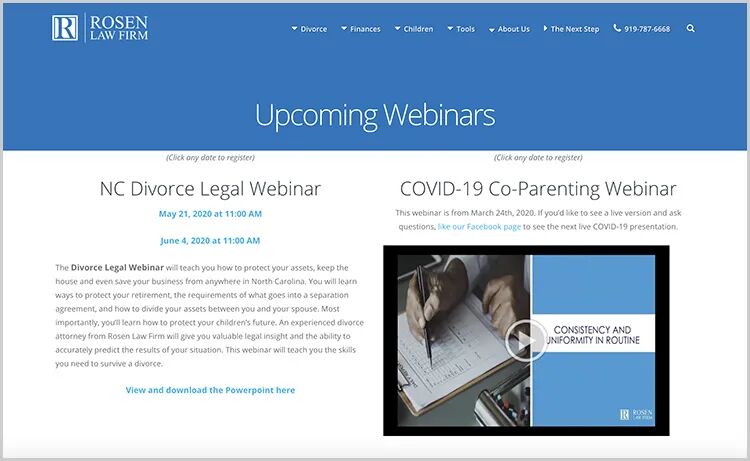 R ROSEN LAW FIRM

Divorce Finances Children Tools About Us The Next Step 919-787-6668

Upcoming Webinars

(Click any date to register)

NC Divorce Legal Webinar

May 21, 2020 at 11:00 AM

June 4, 2020 at 11:00 AM

The Divorce Legal Webinar will teach you how to protect your assets, keep the house and even save your business from anywhere in North Carolina. You will learn ways to protect your retirement, the requirements of what goes into a separation agreement, and how to divide your assets between you and your spouse. Most importantly, you'll learn how to protect your children's future. An experienced divorce attorney from Rosen Law Firm will give you valuable legal insight and the ability to accurately predict the results of your situation. This webinar will teach you the skills you need to survive a divorce.

View and download the Powerpoint here

(Click any date to register)

COVID-19 Co-Parenting Webinar

This webinar is from March 24th, 2020. If you'd like to see a live version and ask questions, like our Facebook page to see the next live COVID-19 presentation.

CONSISTENCY AND UNIFORMITY IN ROUTINE

R ROSEN LAW FIRM